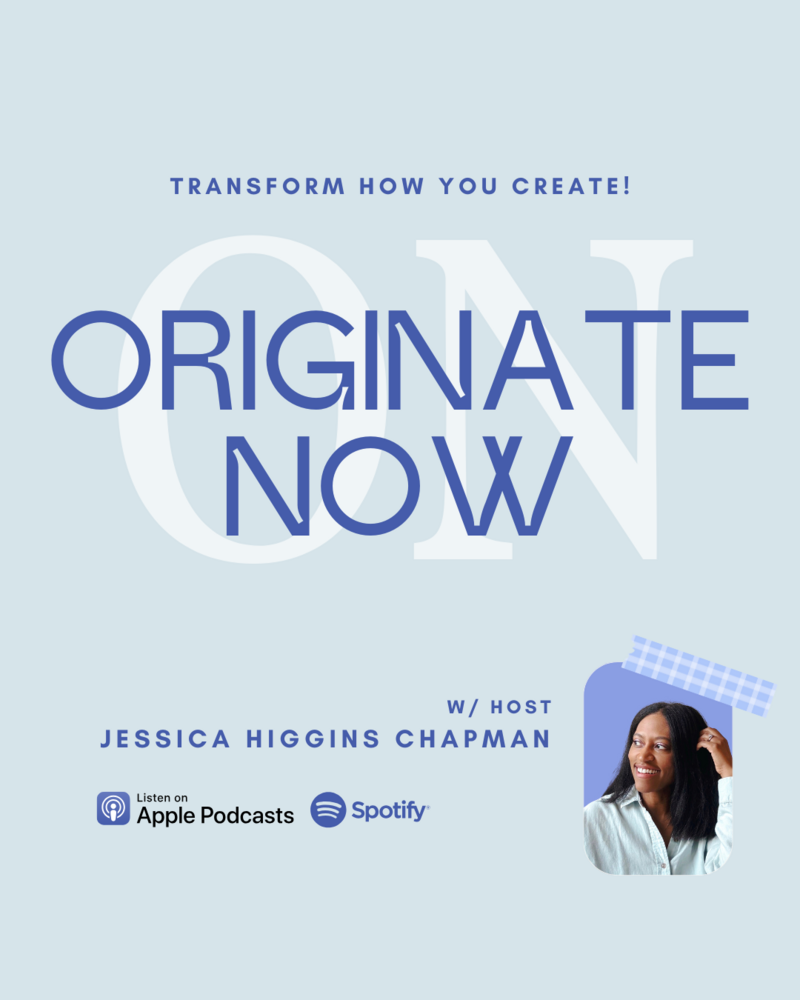 TRANSFORM HOW YOU CREATE!

ON

ORIGINATE NOW

W/ HOST
JESSICA HIGGINS CHAPMAN

Listen on
Apple Podcasts

Spotify